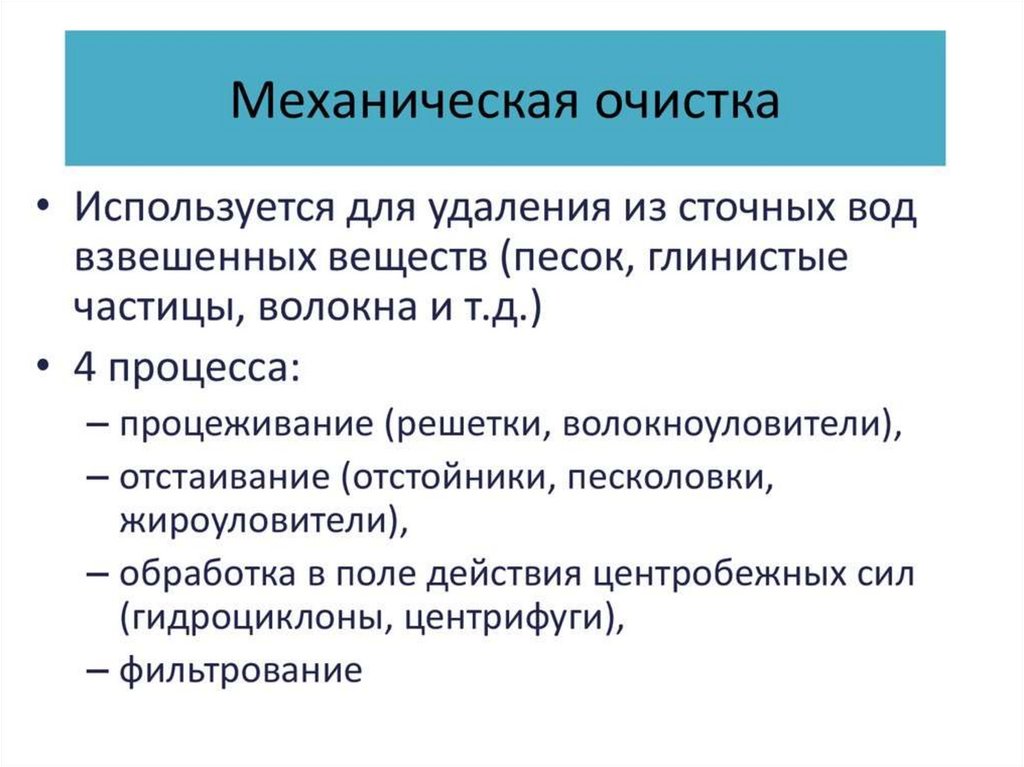 Механическая очистка

• Используется для удаления из сточных вод взвешенных веществ (песок, глинистые частицы, волокна и т.д.)
• 4 процесса:
– процеживание (решетки, волокноуловители),
– отстаивание (отстойники, песколовки, жироуловители),
– обработка в поле действия центробежных сил (гидроциклоны, центрифуги),
– фильтрование